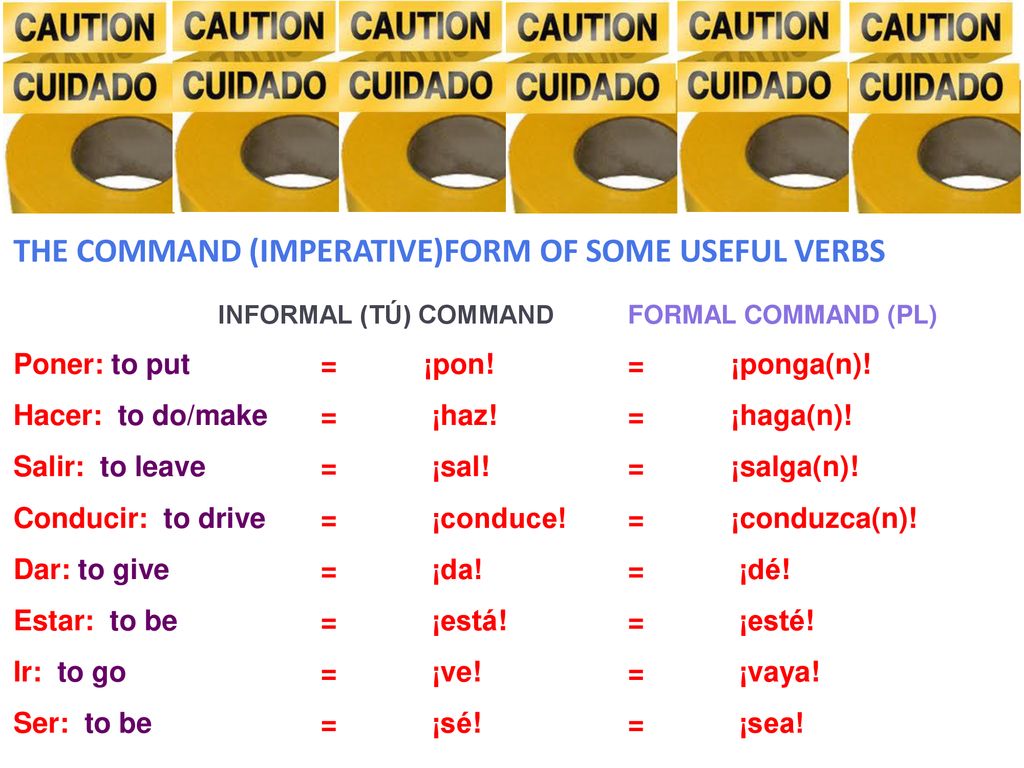 CAUTION CAUTION CAUTION CAUTION CAUTION CAUTION
CUIDADO CUIDADO CUIDADO CUIDADO CUIDADO CUIDADO

THE COMMAND (IMPERATIVE)FORM OF SOME USEFUL VERBS

| | | INFORMAL (TÚ) COMMAND | | FORMAL COMMAND (PL) |
|---|---|---|---|---|
| Poner: to put | = | ¡pon! | = | ¡ponga(n)! |
| Hacer: to do/make | = | ¡haz! | = | ¡haga(n)! |
| Salir: to leave | = | ¡sal! | = | ¡salga(n)! |
| Conducir: to drive | = | ¡conduce! | = | ¡conduzca(n)! |
| Dar: to give | = | ¡da! | = | ¡dé! |
| Estar: to be | = | ¡está! | = | ¡esté! |
| Ir: to go | = | ¡ve! | = | ¡vaya! |
| Ser: to be | = | ¡sé! | = | ¡sea! |